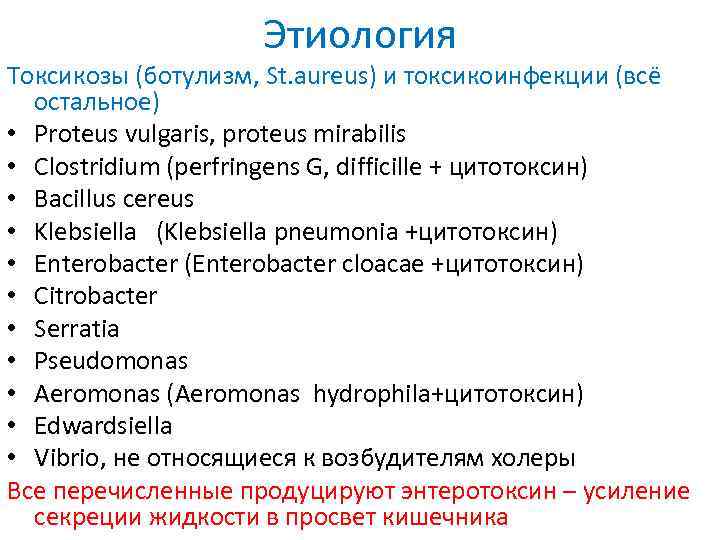 Этиология

Токсикозы (ботулизм, St.aureus) и токсикоинфекции (всё остальное)

• Proteus vulgaris, proteus mirabilis
• Clostridium (perfringens G, difficille + цитотоксин)
• Bacillus cereus
• Klebsiella (Klebsiella pneumonia +цитотоксин)
• Enterobacter (Enterobacter cloacae +цитотоксин)
• Citrobacter
• Serratia
• Pseudomonas
• Aeromonas (Aeromonas hydrophila+цитотоксин)
• Edwardsiella
• Vibrio, не относящиеся к возбудителям холеры

Все перечисленные продуцируют энтеротоксин – усиление секреции жидкости в просвет кишечника